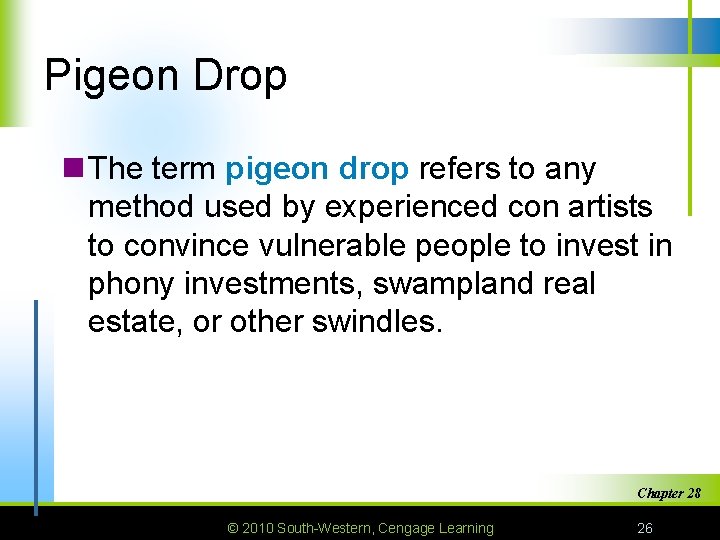 Pigeon Drop

The term pigeon drop refers to any method used by experienced con artists to convince vulnerable people to invest in phony investments, swampland real estate, or other swindles.

Chapter 28

© 2010 South-Western, Cengage Learning

26